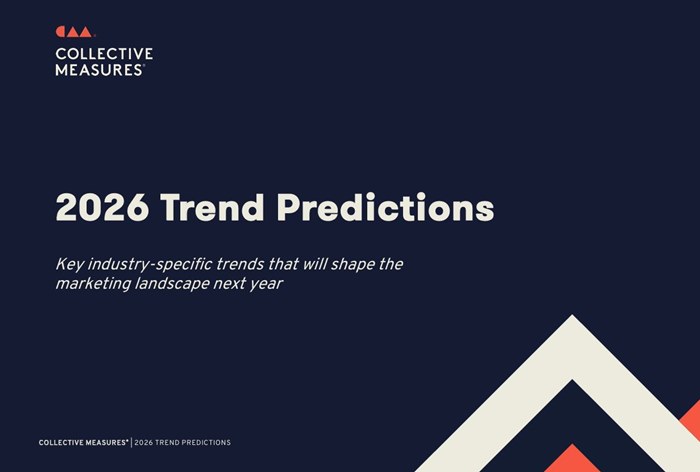 COLLECTIVE MEASURES®

2026 Trend Predictions

Key industry-specific trends that will shape the marketing landscape next year

COLLECTIVE MEASURES® | 2026 TREND PREDICTIONS